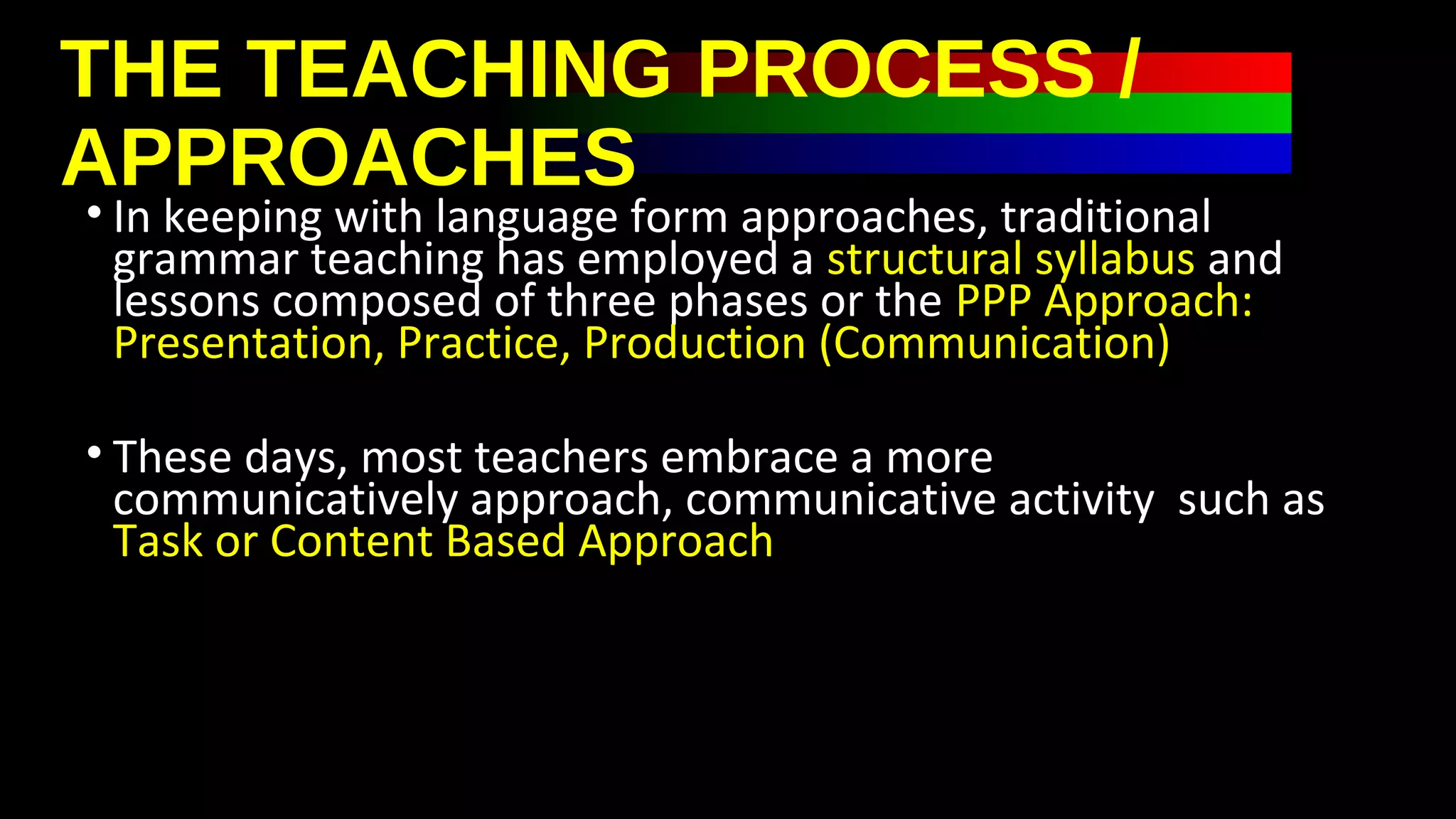 THE TEACHING PROCESS / APPROACHES

• In keeping with language form approaches, traditional grammar teaching has employed a structural syllabus and lessons composed of three phases or the PPP Approach: Presentation, Practice, Production (Communication)

• These days, most teachers embrace a more communicatively approach, communicative activity such as Task or Content Based Approach